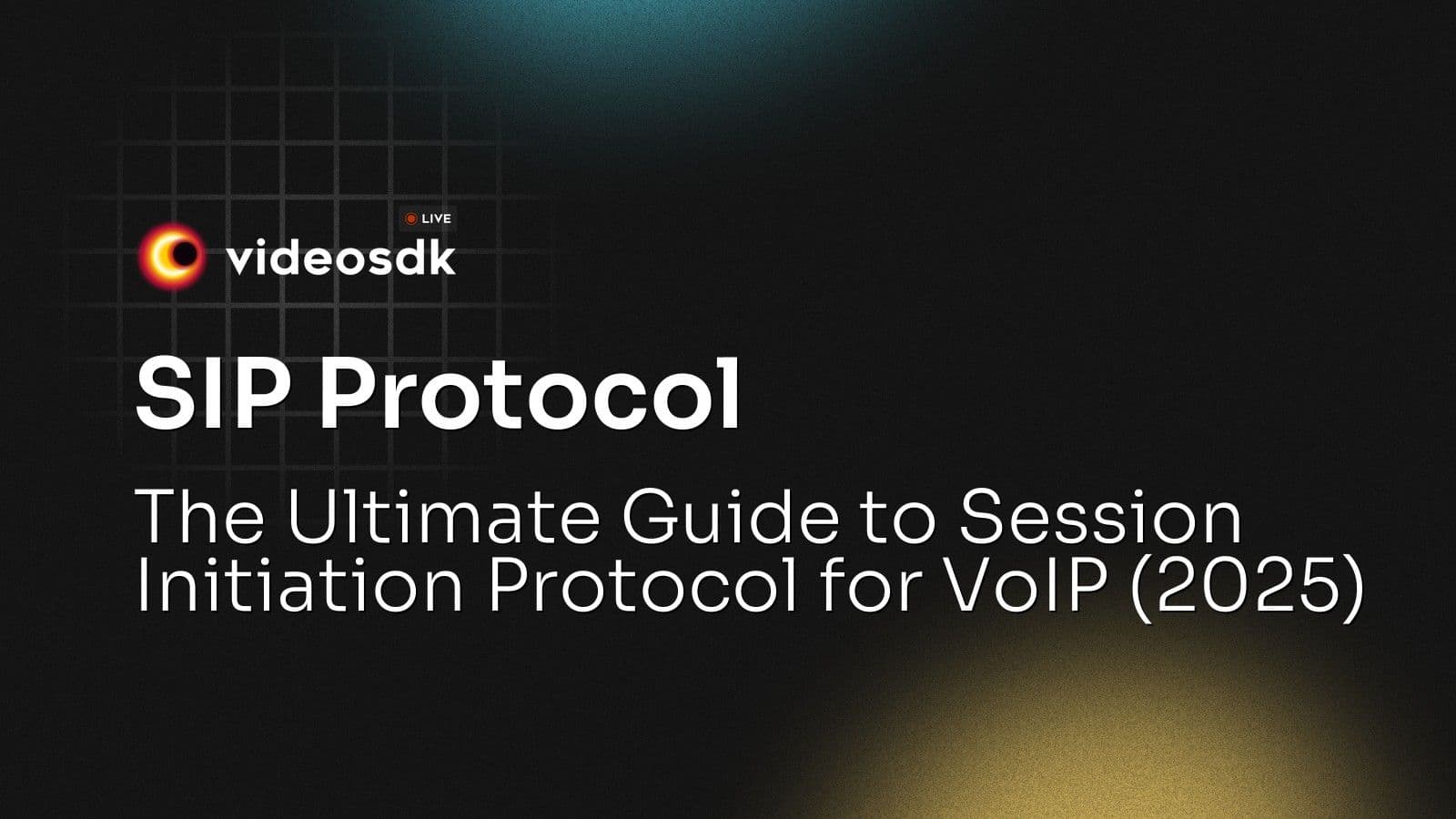 LIVE

videosdk

SIP Protocol

The Ultimate Guide to Session Initiation Protocol for VoIP (2025)